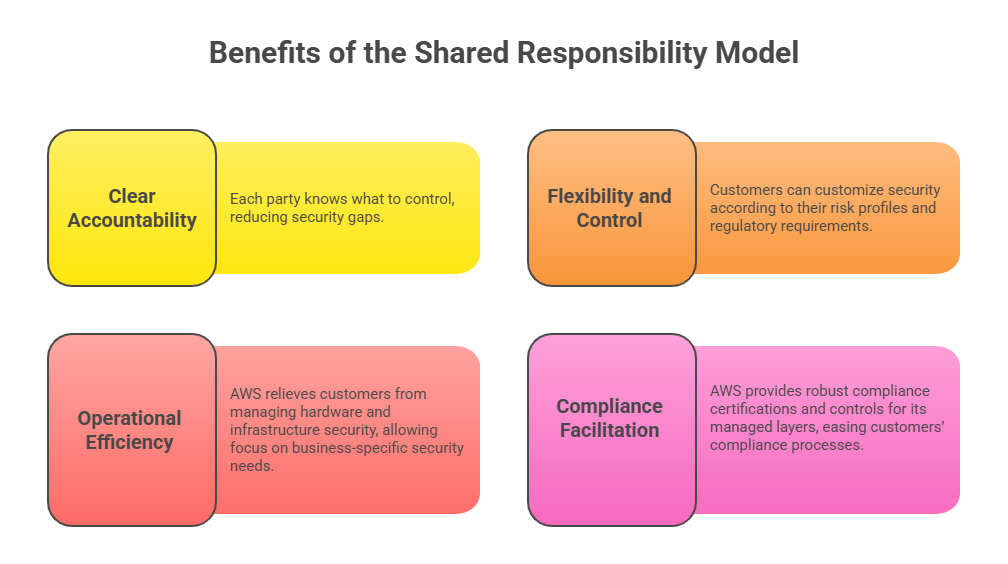 Benefits of the Shared Responsibility Model

Clear Accountability

Each party knows what to control, reducing security gaps.

Flexibility and Control

Customers can customize security according to their risk profiles and regulatory requirements.

Operational Efficiency

AWS relieves customers from managing hardware and infrastructure security, allowing focus on business-specific security needs.

Compliance Facilitation

AWS provides robust compliance certifications and controls for its managed layers, easing customers' compliance processes.